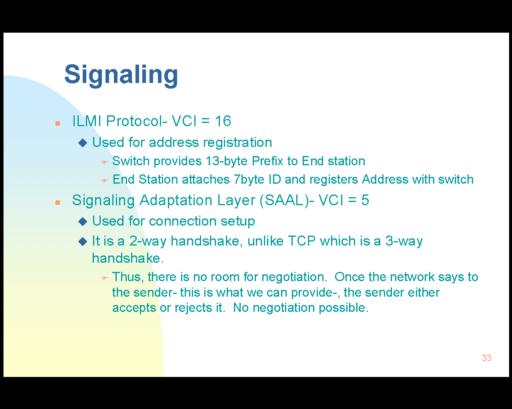 Signaling

ILMI Protocol- VCI = 16

Used for address registration

Switch provides 13-byte Prefix to End station

End Station attaches 7byte ID and registers Address with switch

Signaling Adaptation Layer (SAAL)- VCI = 5

Used for connection setup

It is a 2-way handshake, unlike TCP which is a 3-way handshake.

Thus, there is no room for negotiation. Once the network says to the sender- this is what we can provide-, the sender either accepts or rejects it. No negotiation possible.

33